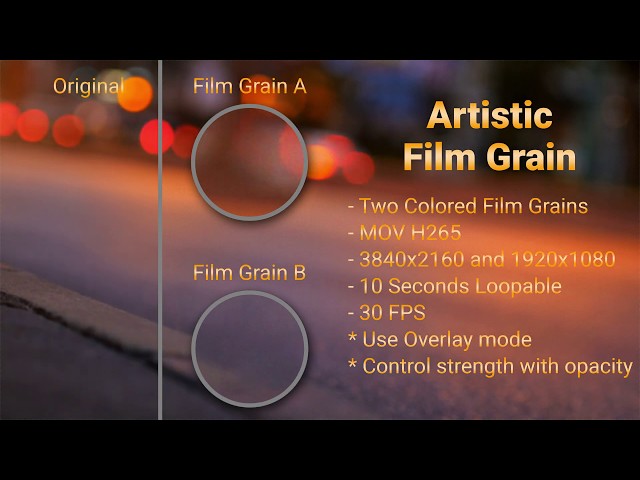 Original

Film Grain A

Film Grain B

Artistic Film Grain

- Two Colored Film Grains
- MOV H265
- 3840x2160 and 1920x1080
- 10 Seconds Loopable
- 30 FPS
* Use Overlay mode
* Control strength with opacity